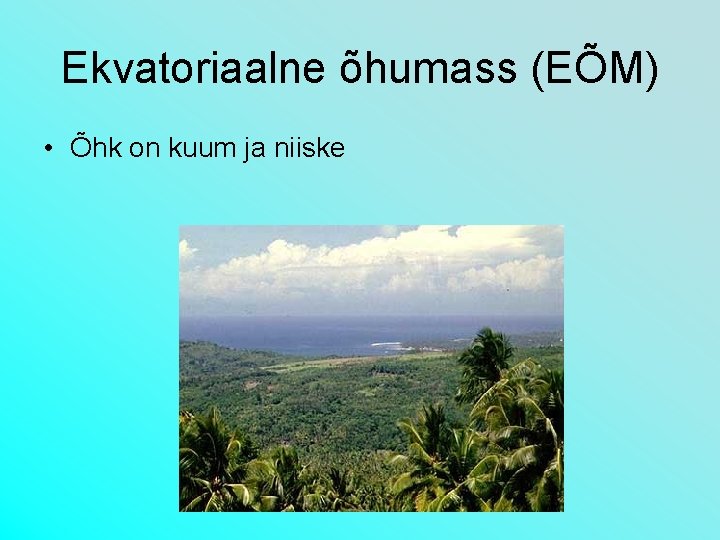 Ekvatoriaalne õhumass (EÕM)

• Õhk on kuum ja niiske